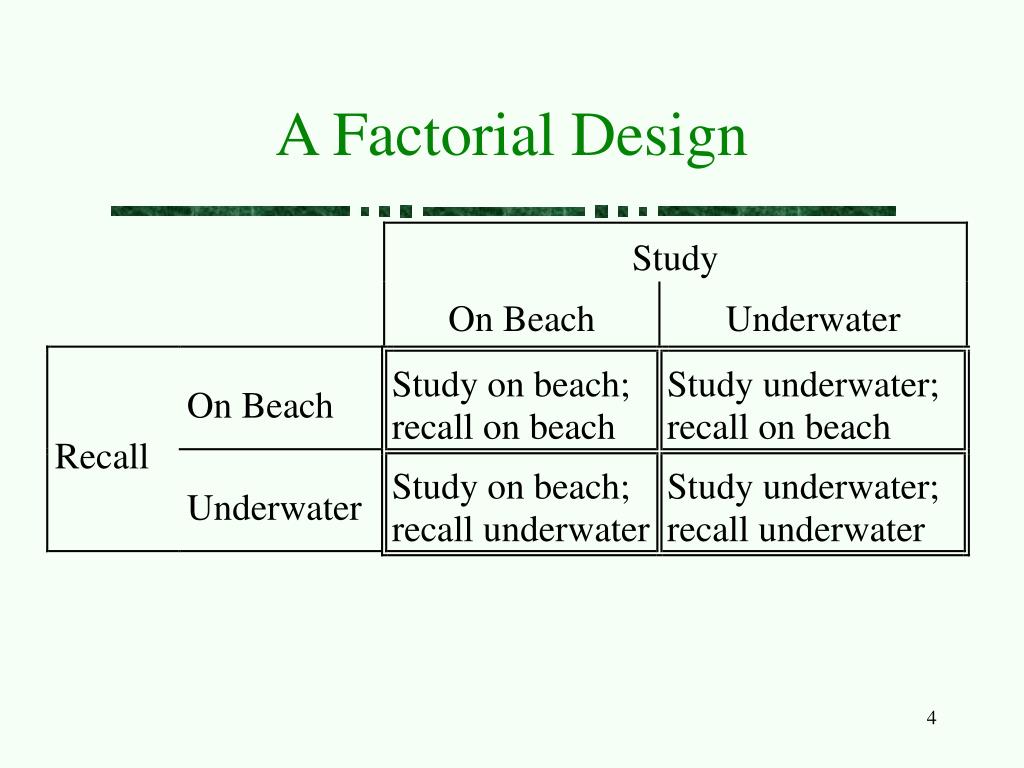 A Factorial Design

| | | Study | |
|---|---|---|---|
| | | On Beach | Underwater |
| Recall | On Beach | Study on beach; recall on beach | Study underwater; recall on beach |
| | Underwater | Study on beach; recall underwater | Study underwater; recall underwater |

4